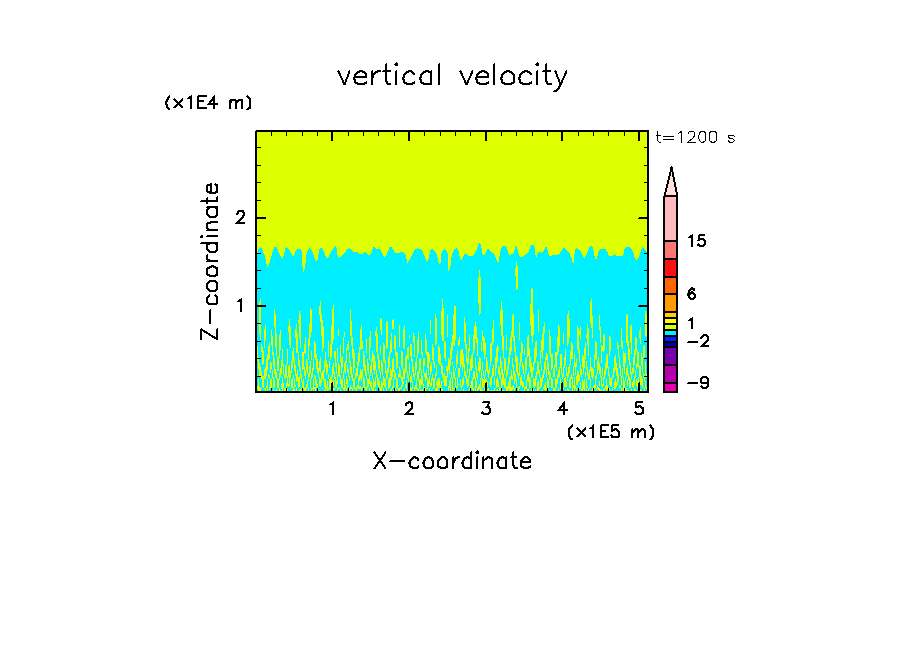 vertical velocity

(x1E4 m)

t=1200 s

Z-coordinate

2

1

15

6

1

−2

−9

1 2 3 4 5

(x1E5 m)

X-coordinate